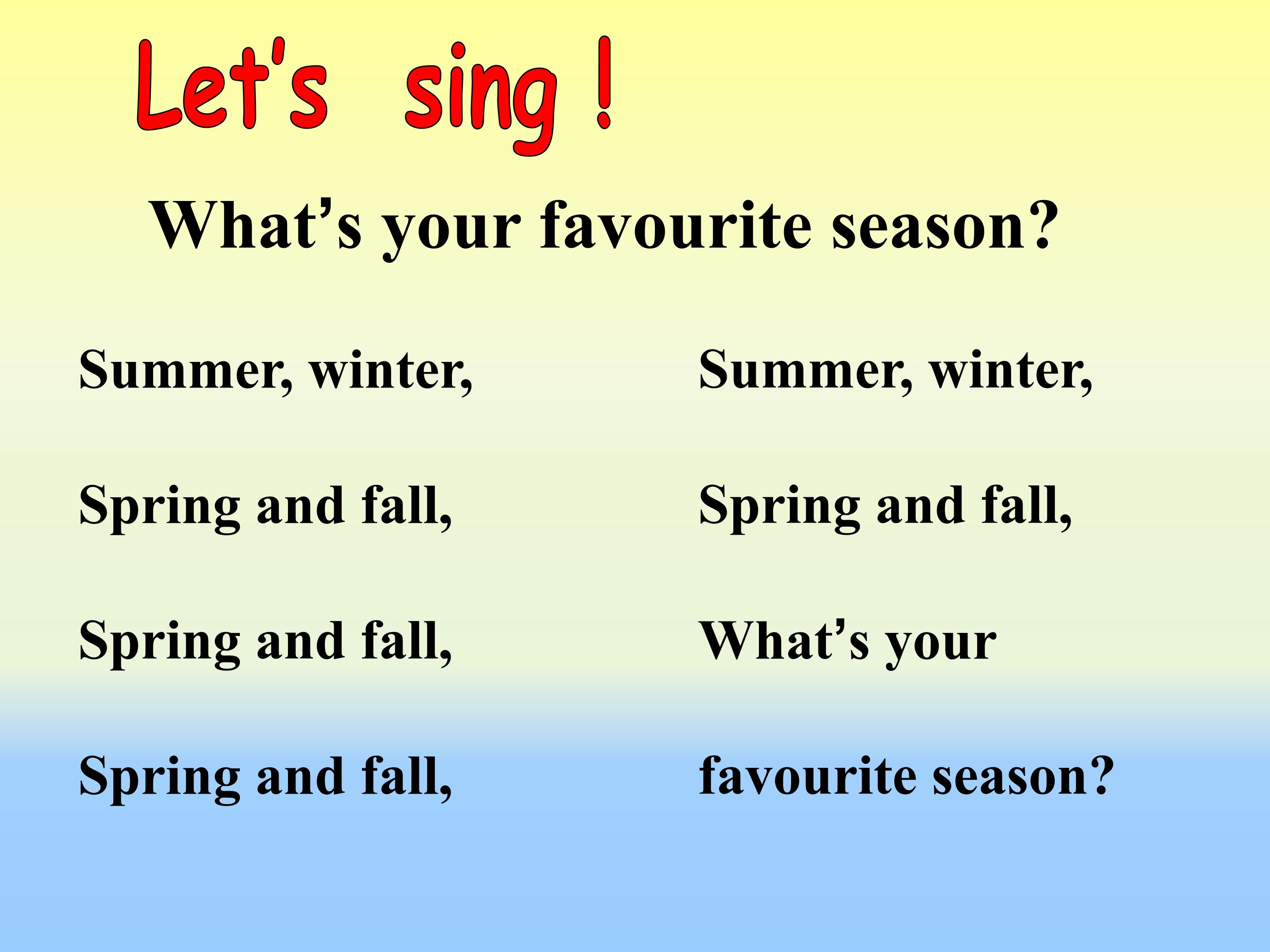 Let's sing !

What's your favourite season?

Summer, winter,

Spring and fall,

Spring and fall,

Spring and fall,

Summer, winter,

Spring and fall,

What's your

favourite season?